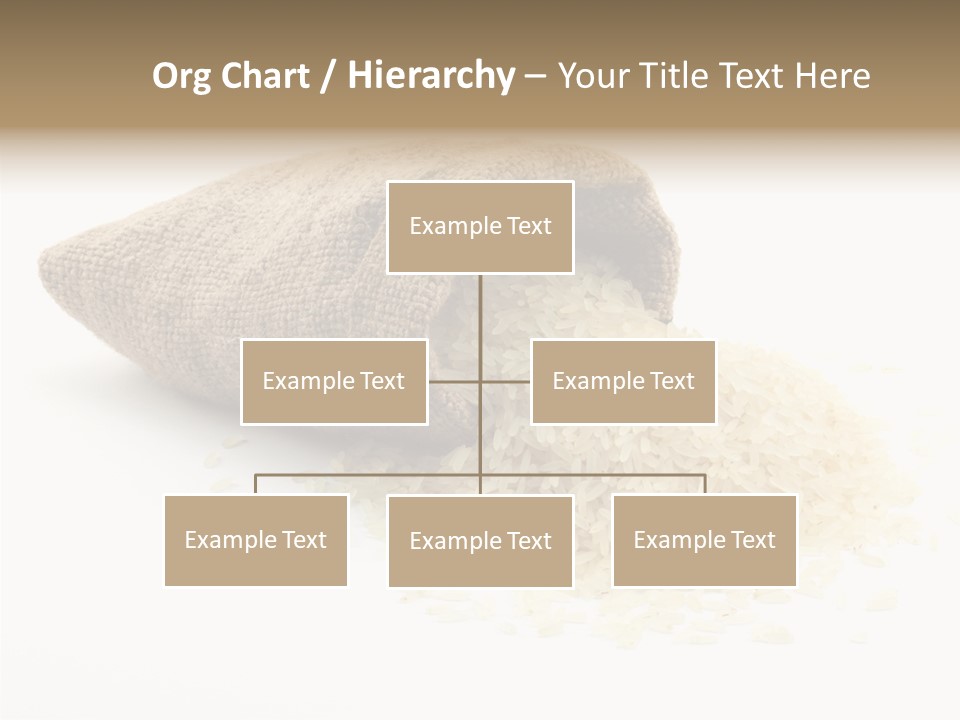 Org Chart / Hierarchy – Your Title Text Here

Example Text

Example Text

Example Text

Example Text

Example Text

Example Text